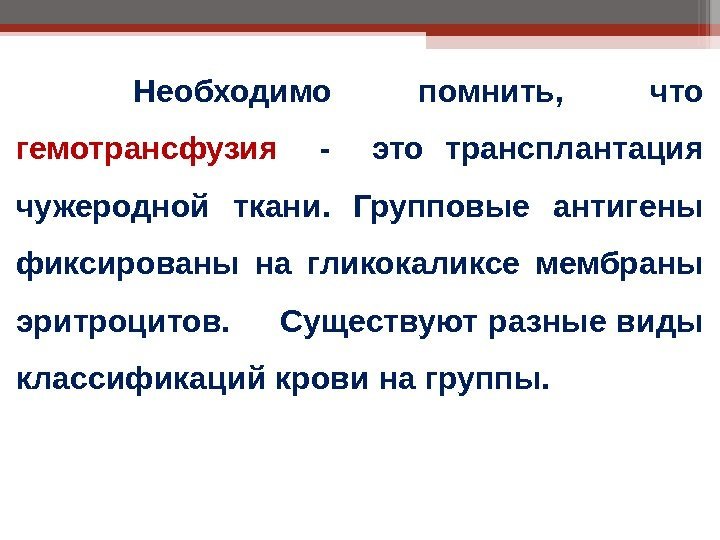 Необходимо помнить, что гемотрансфузия - это трансплантация чужеродной ткани. Групповые антигены фиксированы на гликокаликсе мембраны эритроцитов. Существуют разные виды классификаций крови на группы.